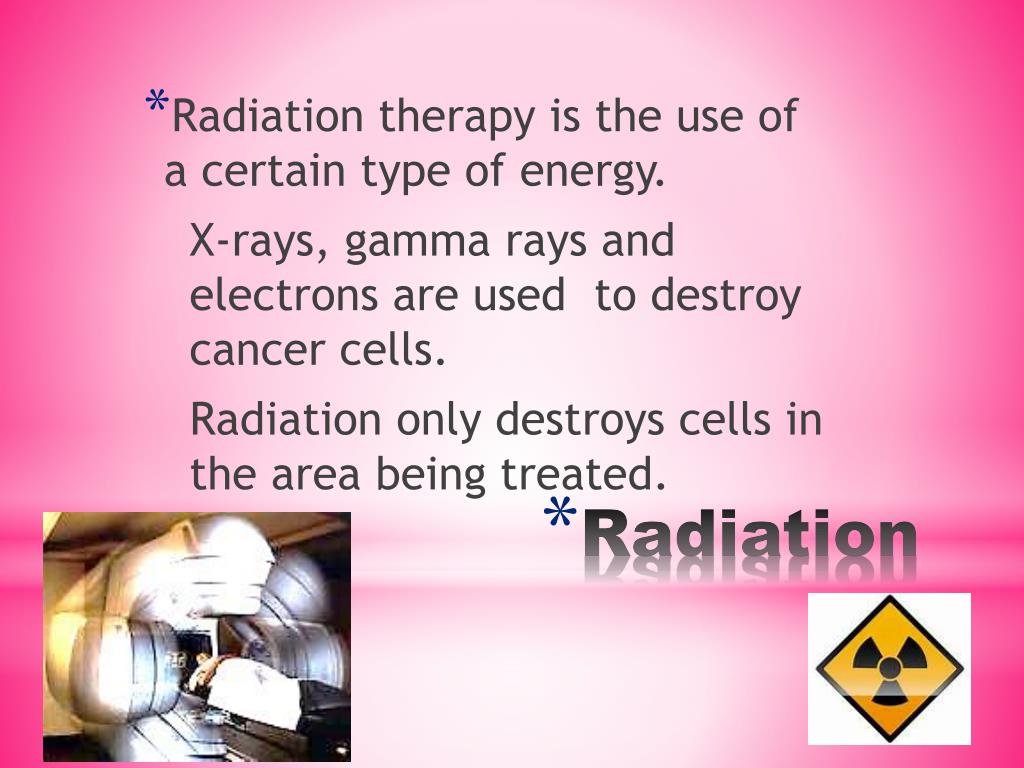 *Radiation therapy is the use of a certain type of energy.

X-rays, gamma rays and electrons are used to destroy cancer cells.

Radiation only destroys cells in the area being treated.

*Radiation